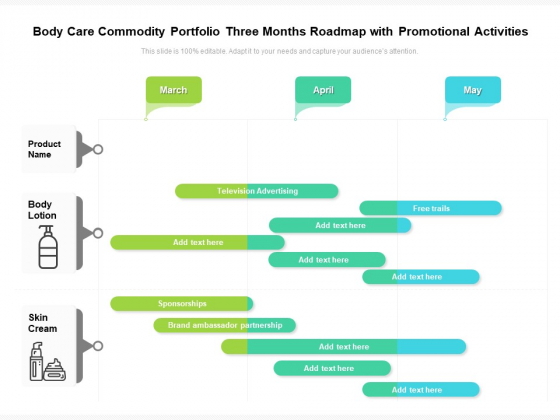 Body Care Commodity Portfolio Three Months Roadmap with Promotional Activities

This slide is 100% editable. Adapt it to your needs and capture your audience's attention.

March

April

May

Product Name

Body Lotion

Television Advertising

Free trails

Add text here

Add text here

Add text here

Add text here

Skin Cream

Sponsorships

Brand ambassador partnership

Add text here

Add text here

Add text here